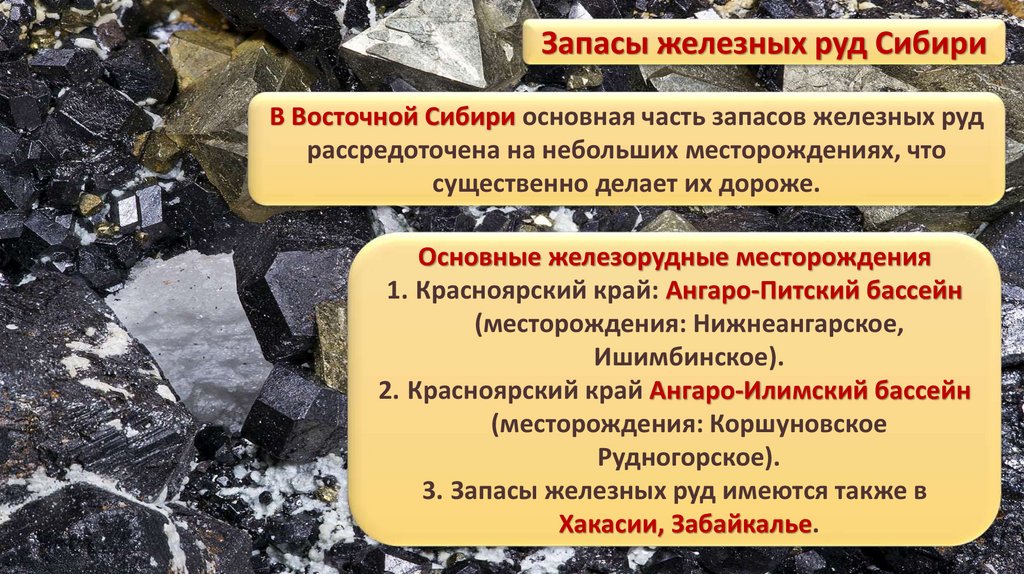 Запасы железных руд Сибири

В Восточной Сибири основная часть запасов железных руд рассредоточена на небольших месторождениях, что существенно делает их дороже.

Основные железорудные месторождения
1. Красноярский край: Ангаро-Питский бассейн (месторождения: Нижнеангарское, Ишимбинское).
2. Красноярский край Ангаро-Илимский бассейн (месторождения: Коршуновское Рудногорское).
3. Запасы железных руд имеются также в Хакасии, Забайкалье.